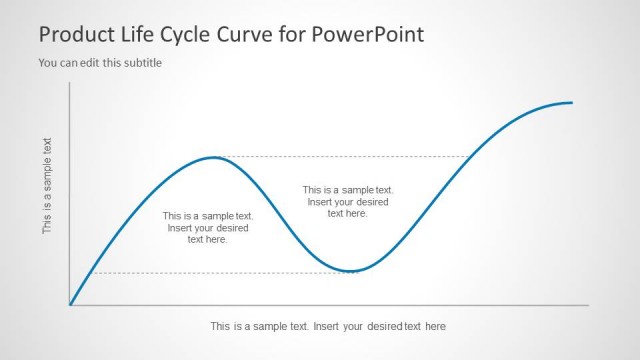 Product Life Cycle Curve for PowerPoint

You can edit this subtitle

This is a sample text

This is a sample text. Insert your desired text here.

This is a sample text. Insert your desired text here.

This is a sample text. Insert your desired text here